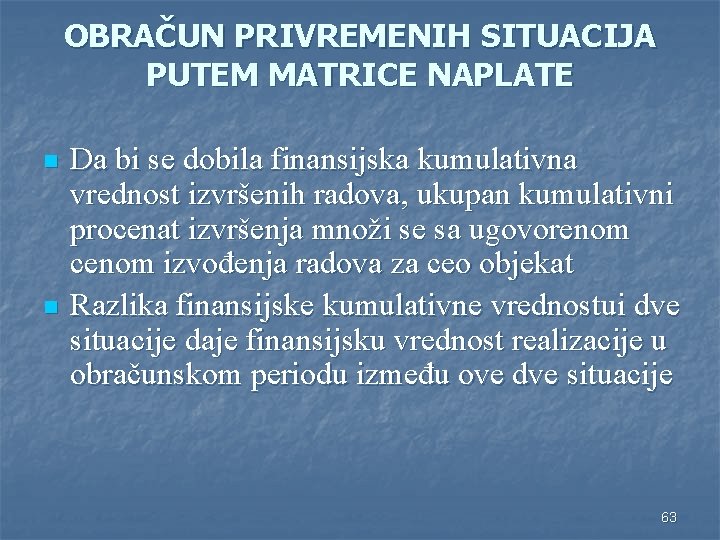 OBRAČUN PRIVREMENIH SITUACIJA PUTEM MATRICE NAPLATE

Da bi se dobila finansijska kumulativna vrednost izvršenih radova, ukupan kumulativni procenat izvršenja množi se sa ugovorenom cenom izvođenja radova za ceo objekat

Razlika finansijske kumulativne vrednostui dve situacije daje finansijsku vrednost realizacije u obračunskom periodu između ove dve situacije

63